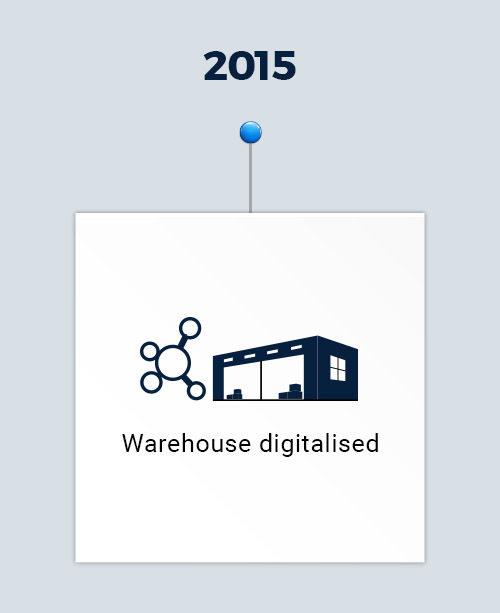 2015

Warehouse digitalised